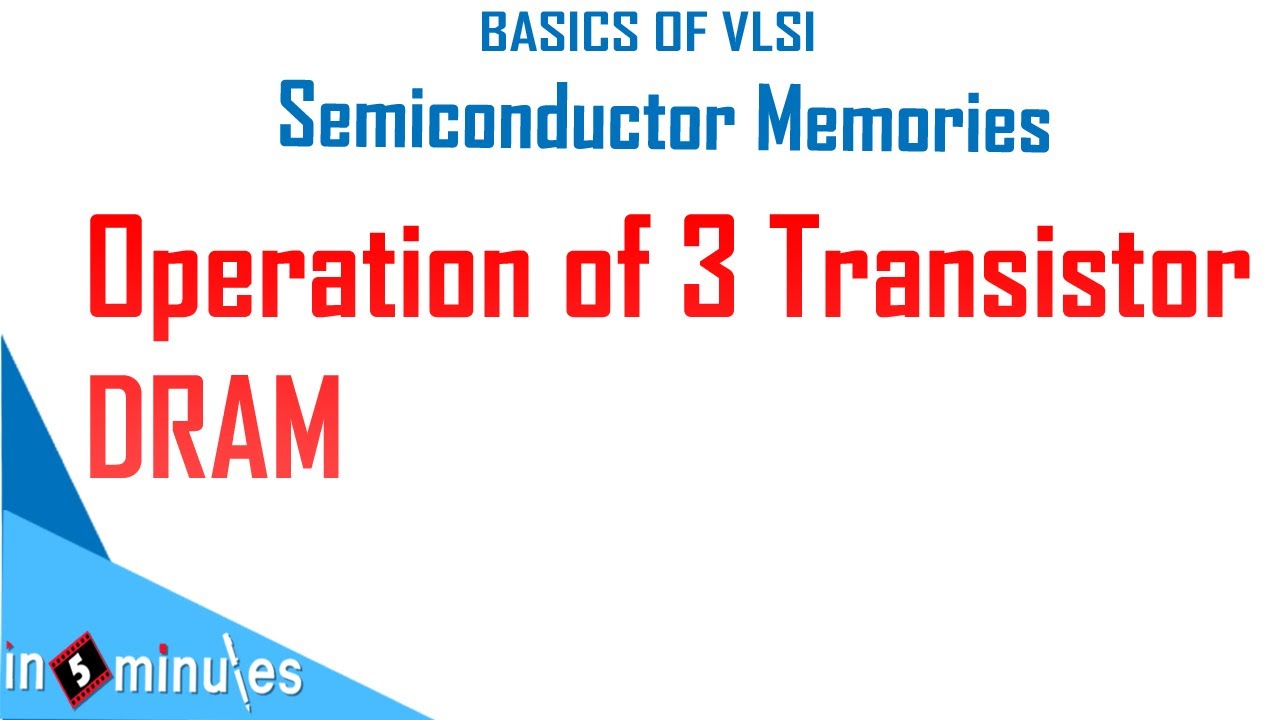 BASICS OF VLSI

Semiconductor Memories

Operation of 3 Transistor DRAM

in 5 minutes